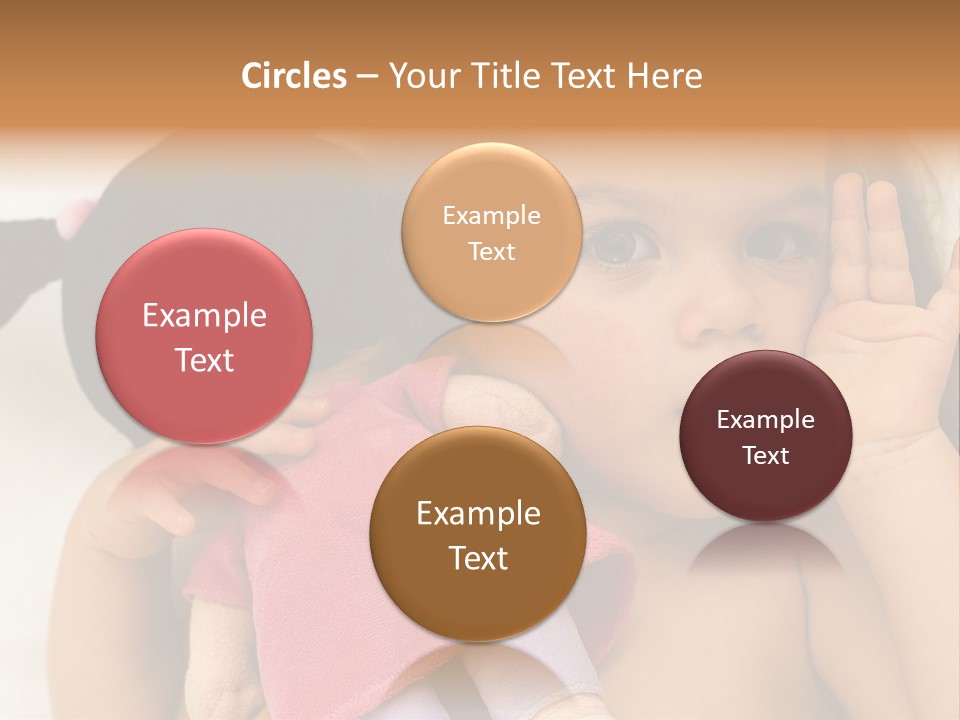 Circles – Your Title Text Here

Example Text

Example Text

Example Text

Example Text